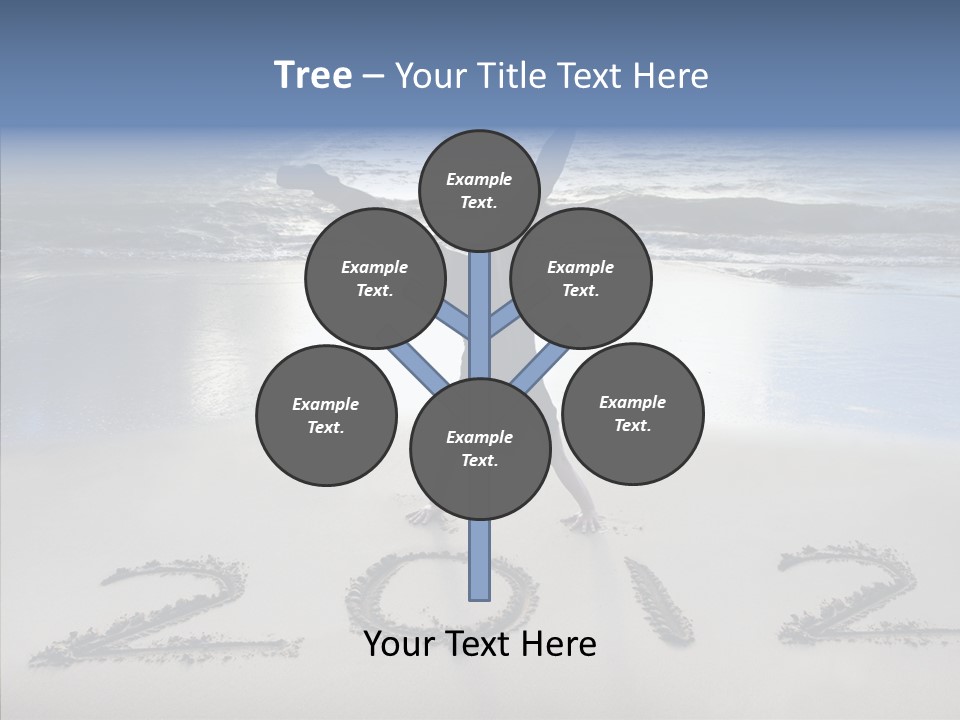 Tree – Your Title Text Here

Example Text.

Example Text.

Example Text.

Example Text.

Example Text.

Example Text.

2012

Your Text Here